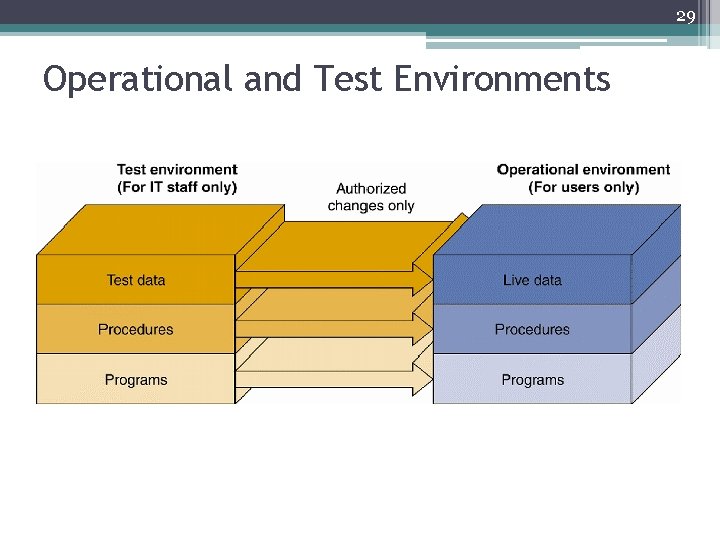 29

Operational and Test Environments

Test environment
(For IT staff only)

Authorized
changes only

Operational environment
(For users only)

Test data

Procedures

Programs

Live data

Procedures

Programs